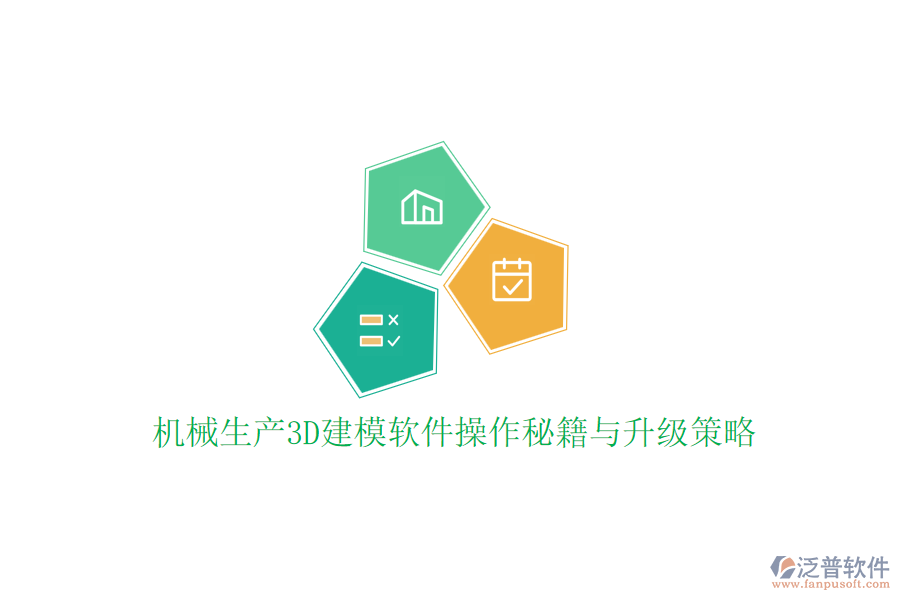 机械生产3D建模软件操作秘籍与升级策略

泛普软件
www.fanpusoft.com